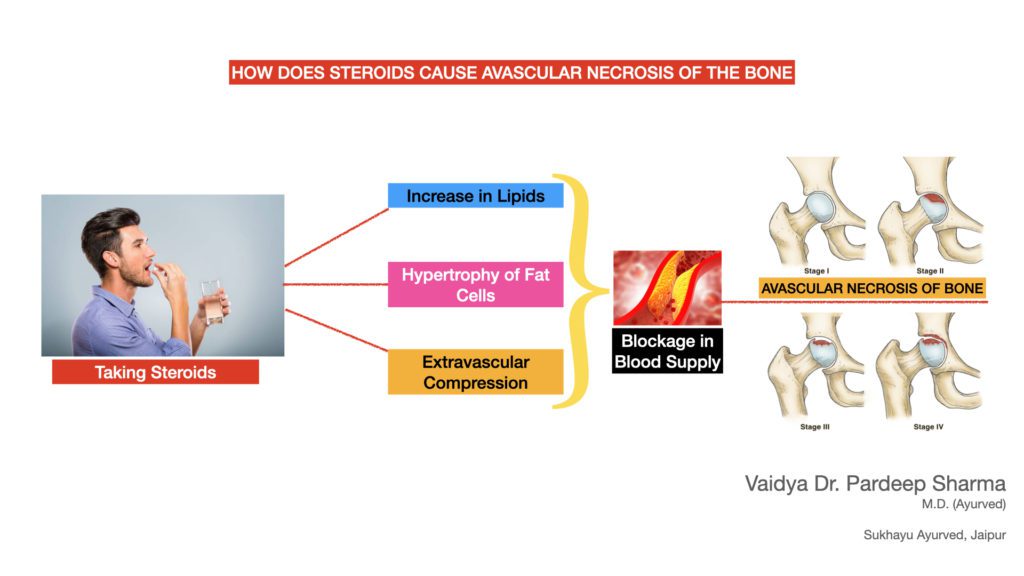 HOW DOES STEROIDS CAUSE AVASCULAR NECROSIS OF THE BONE

Taking Steroids

Increase in Lipids

Hypertrophy of Fat Cells

Extravascular Compression

Blockage in Blood Supply

Stage I

Stage II

AVASCULAR NECROSIS OF BONE

Stage III

Stage IV

Vaidya Dr. Pardeep Sharma
M.D. (Ayurved)

Sukhayu Ayurved, Jaipur